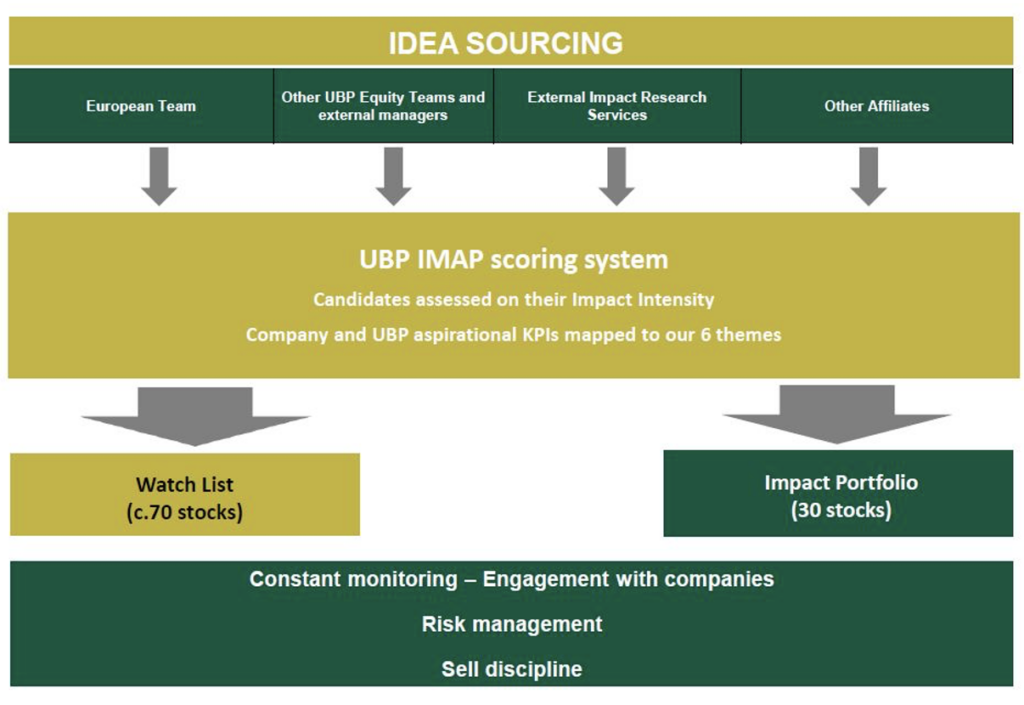 IDEA SOURCING

European Team

Other UBP Equity Teams and external managers

External Impact Research Services

Other Affiliates

UBP IMAP scoring system

Candidates assessed on their Impact Intensity

Company and UBP aspirational KPIs mapped to our 6 themes

Watch List
(c.70 stocks)

Impact Portfolio
(30 stocks)

Constant monitoring – Engagement with companies

Risk management

Sell discipline